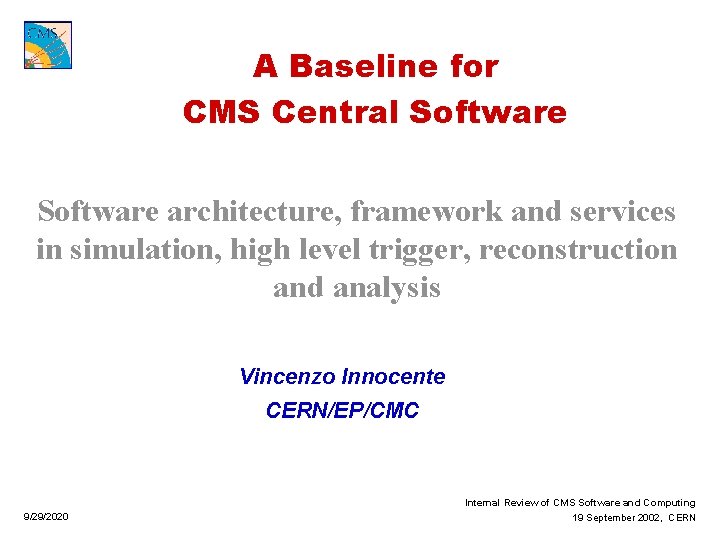 CMS

A Baseline for
CMS Central Software

Software architecture, framework and services in simulation, high level trigger, reconstruction and analysis

Vincenzo Innocente
CERN/EP/CMC

Internal Review of CMS Software and Computing
19 September 2002, CERN

9/29/2020